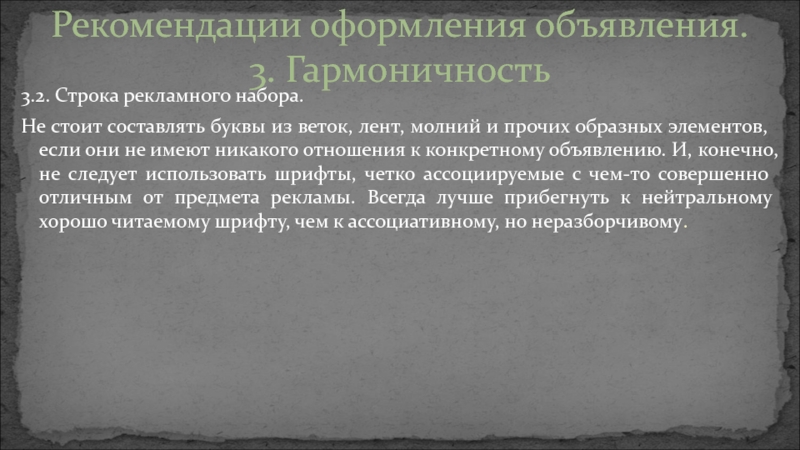 Рекомендации оформления объявления.
3. Гармоничность

3.2. Строка рекламного набора.

Не стоит составлять буквы из веток, лент, молний и прочих образных элементов, если они не имеют никакого отношения к конкретному объявлению. И, конечно, не следует использовать шрифты, четко ассоциируемые с чем-то совершенно отличным от предмета рекламы. Всегда лучше прибегнуть к нейтральному хорошо читаемому шрифту, чем к ассоциативному, но неразборчивому.